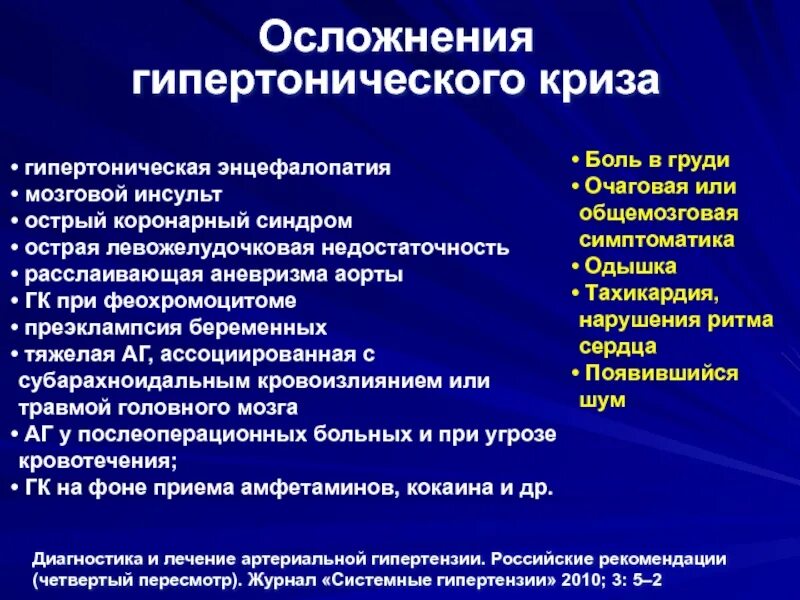 Осложнения гипертонического криза

• гипертоническая энцефалопатия
• мозговой инсульт
• острый коронарный синдром
• острая левожелудочковая недостаточность
• расслаивающая аневризма аорты
• ГК при феохромоцитоме
• преэклампсия беременных
• тяжелая АГ, ассоциированная с субарахноидальным кровоизлиянием или травмой головного мозга
• АГ у послеоперационных больных и при угрозе кровотечения;
• ГК на фоне приема амфетаминов, кокаина и др.

• Боль в груди
• Очаговая или общемозговая симптоматика
• Одышка
• Тахикардия, нарушения ритма сердца
• Появившийся шум

Диагностика и лечение артериальной гипертензии. Российские рекомендации (четвертый пересмотр). Журнал «Системные гипертензии» 2010; 3: 5–2